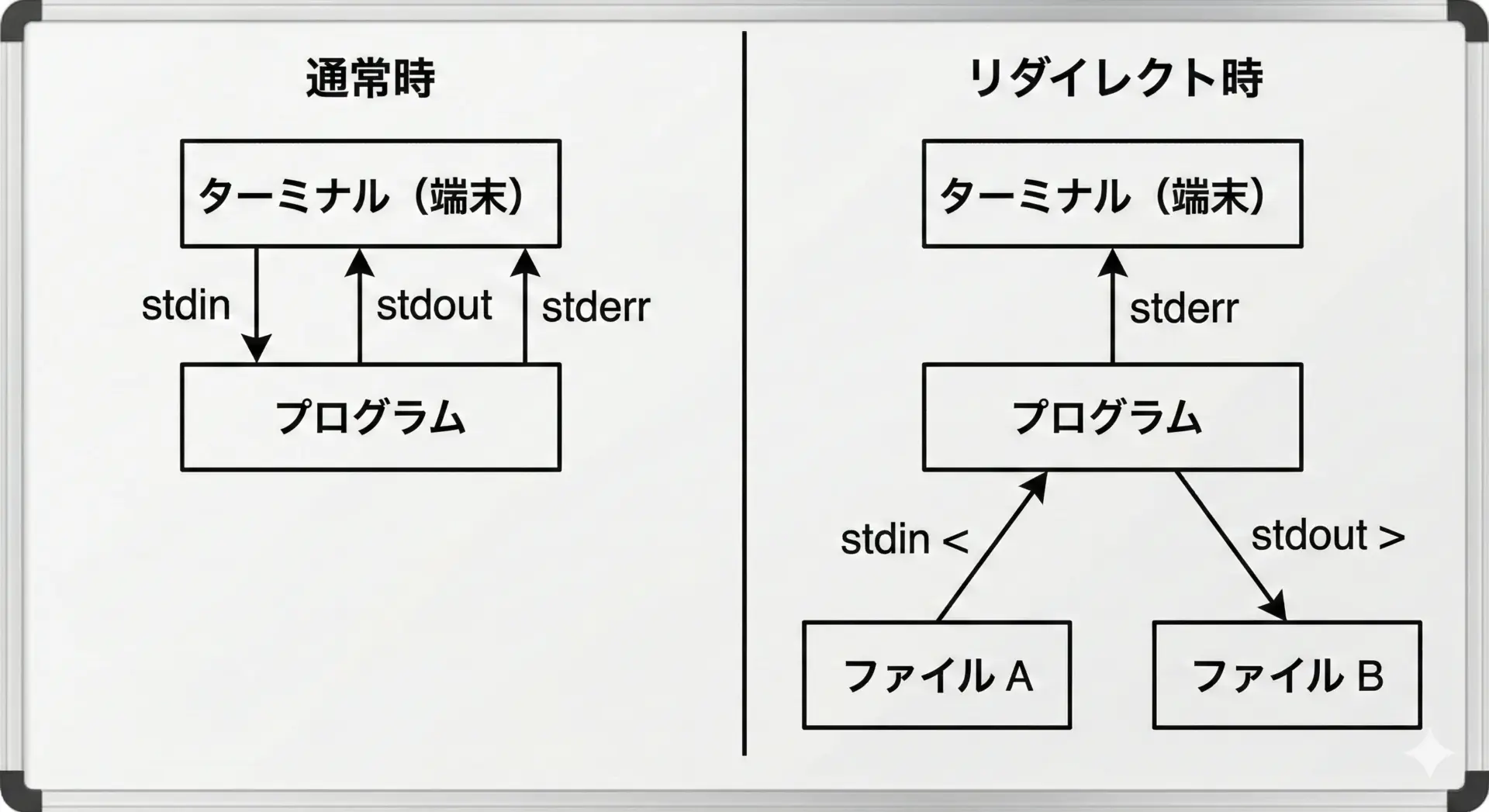 通常時

ターミナル（端末）

stdin

stdout

stderr

プログラム

リダイレクト時

ターミナル（端末）

stderr

プログラム

stdin <

stdout >

ファイル A

ファイル B